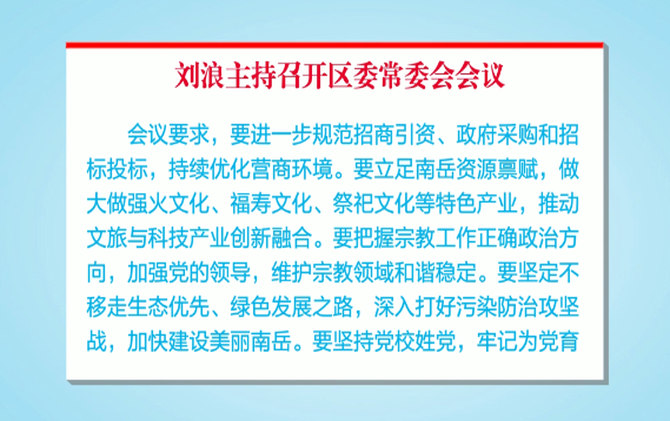 刘浪主持召开区委常委会会议

会议要求，要进一步规范招商引资、政府采购和招标投标，持续优化营商环境。要立足南岳资源禀赋，做大做强火文化、福寿文化、祭祀文化等特色产业，推动文旅与科技产业创新融合。要把握宗教工作正确政治方向，加强党的领导，维护宗教领域和谐稳定。要坚定不移走生态优先、绿色发展之路，深入打好污染防治攻坚战，加快建设美丽南岳。要坚持党校姓党，牢记为党育